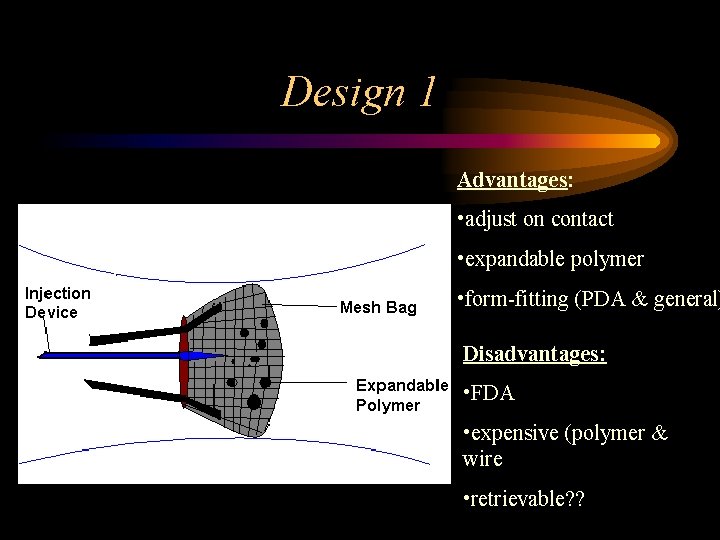 Design 1

Injection Device

Mesh Bag

Expandable Polymer

Advantages:

•adjust on contact

•expandable polymer

•form-fitting (PDA & general)

Disadvantages:

•FDA

•expensive (polymer & wire

•retrievable??